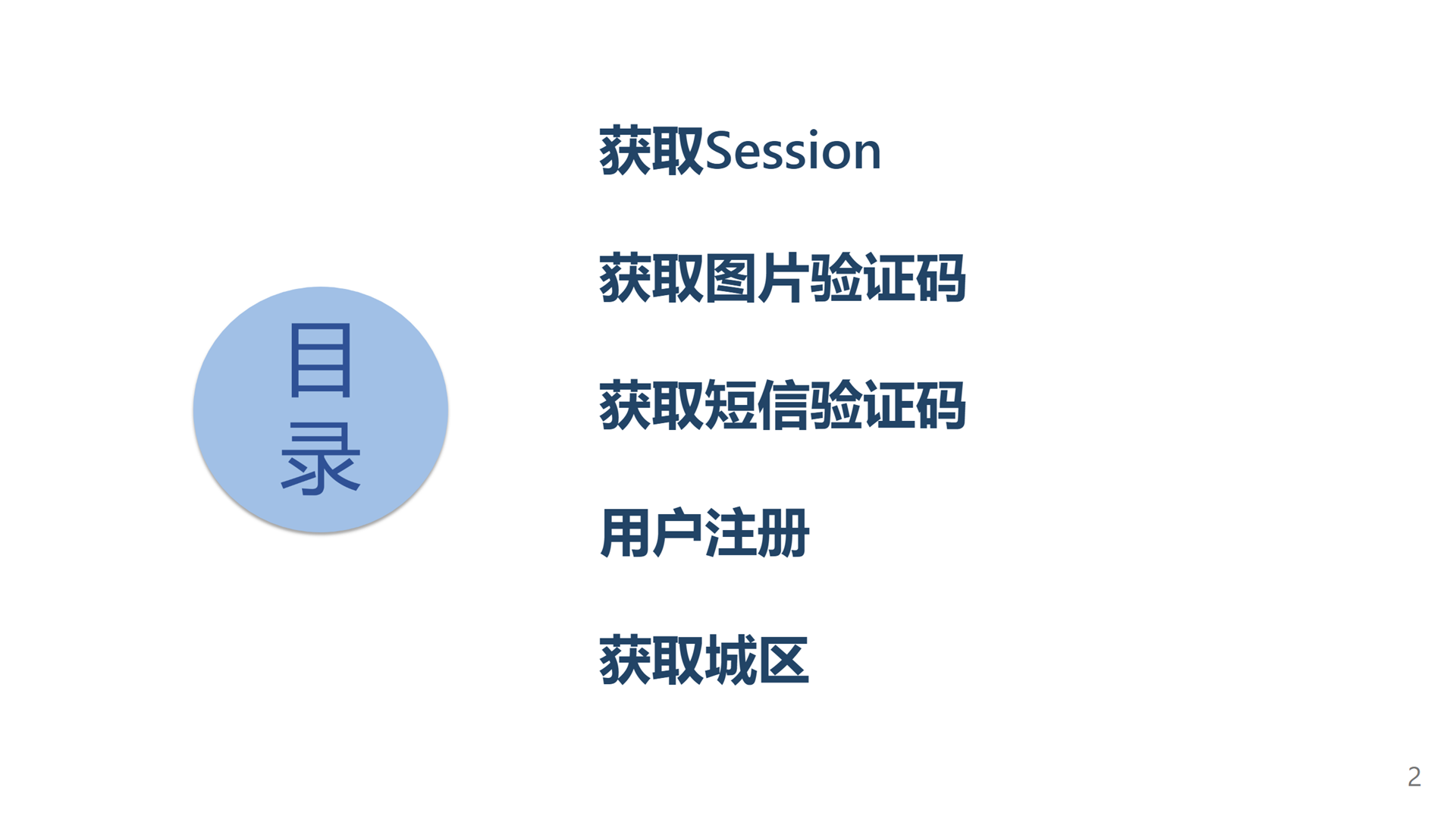 目录

获取Session

获取图片验证码

获取短信验证码

用户注册

获取城区

2